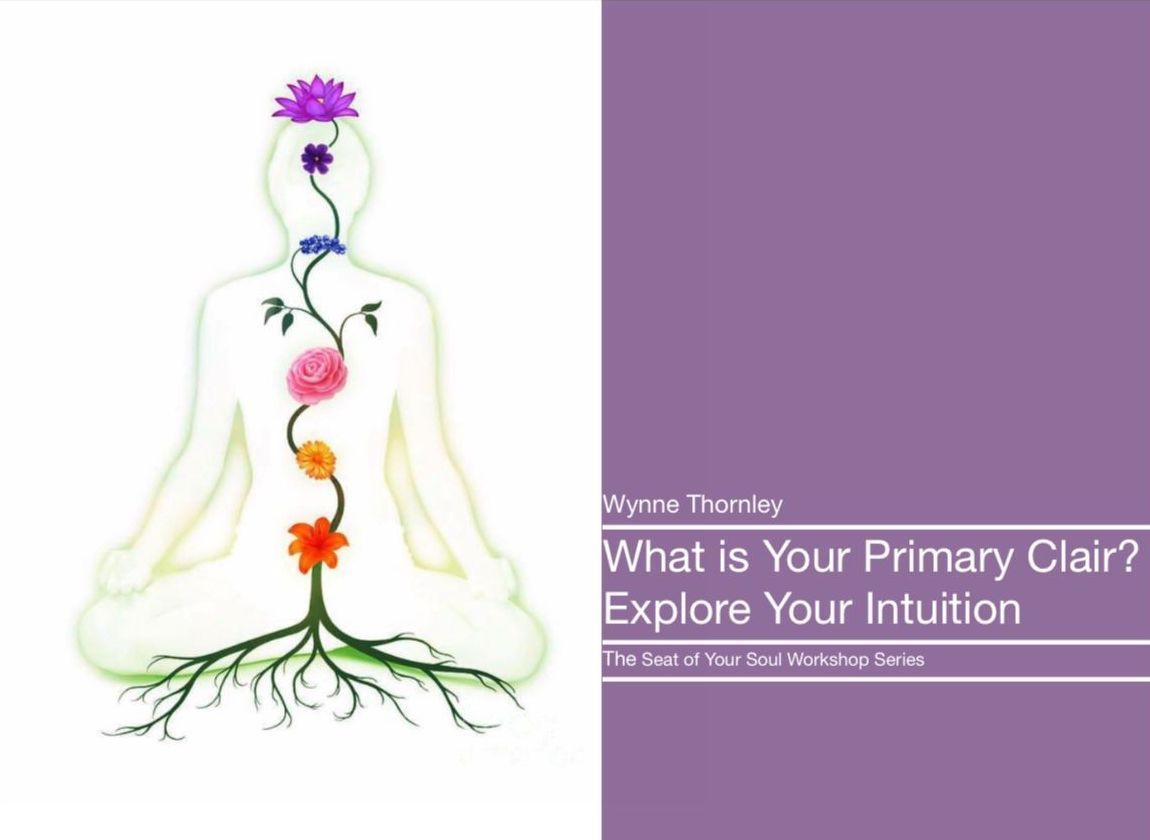 Wynne Thornley

What is Your Primary Clair?
Explore Your Intuition

The Seat of Your Soul Workshop Series